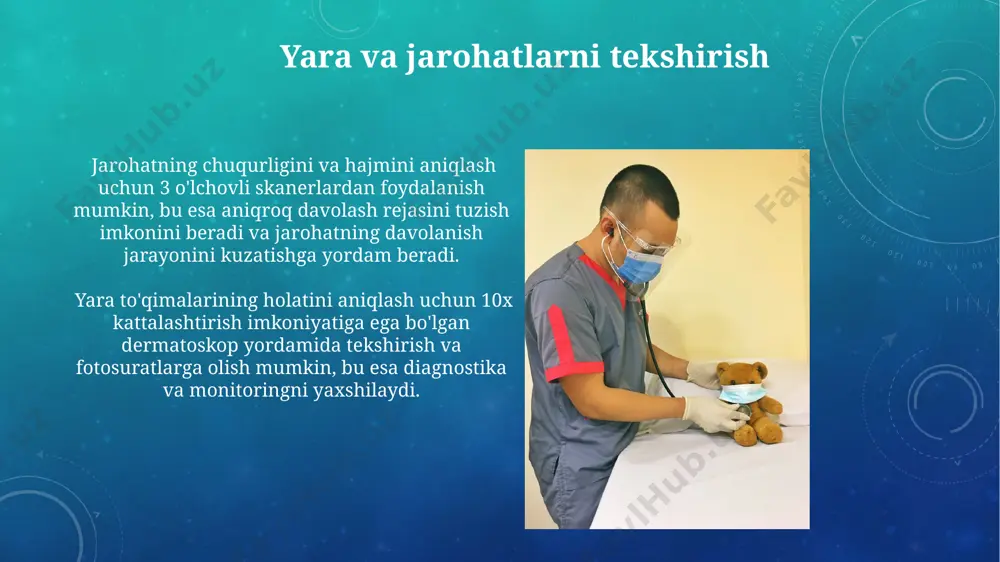 Yara va jarohatlarni tekshirish

Jarohatning chuqurligini va hajmini aniqlash uchun 3 o'lchovli skanerlardan foydalanish mumkin, bu esa aniqroq davolash rejasini tuzish imkonini beradi va jarohatning davolanish jarayonini kuzatishga yordam beradi.

Yara to'qimalarining holatini aniqlash uchun 10x kattalashtirish imkoniyatiga ega bo'lgan dermatoskop yordamida tekshirish va fotosuratlarga olish mumkin, bu esa diagnostika va monitoringni yaxshilaydi.

FaylHub.uz